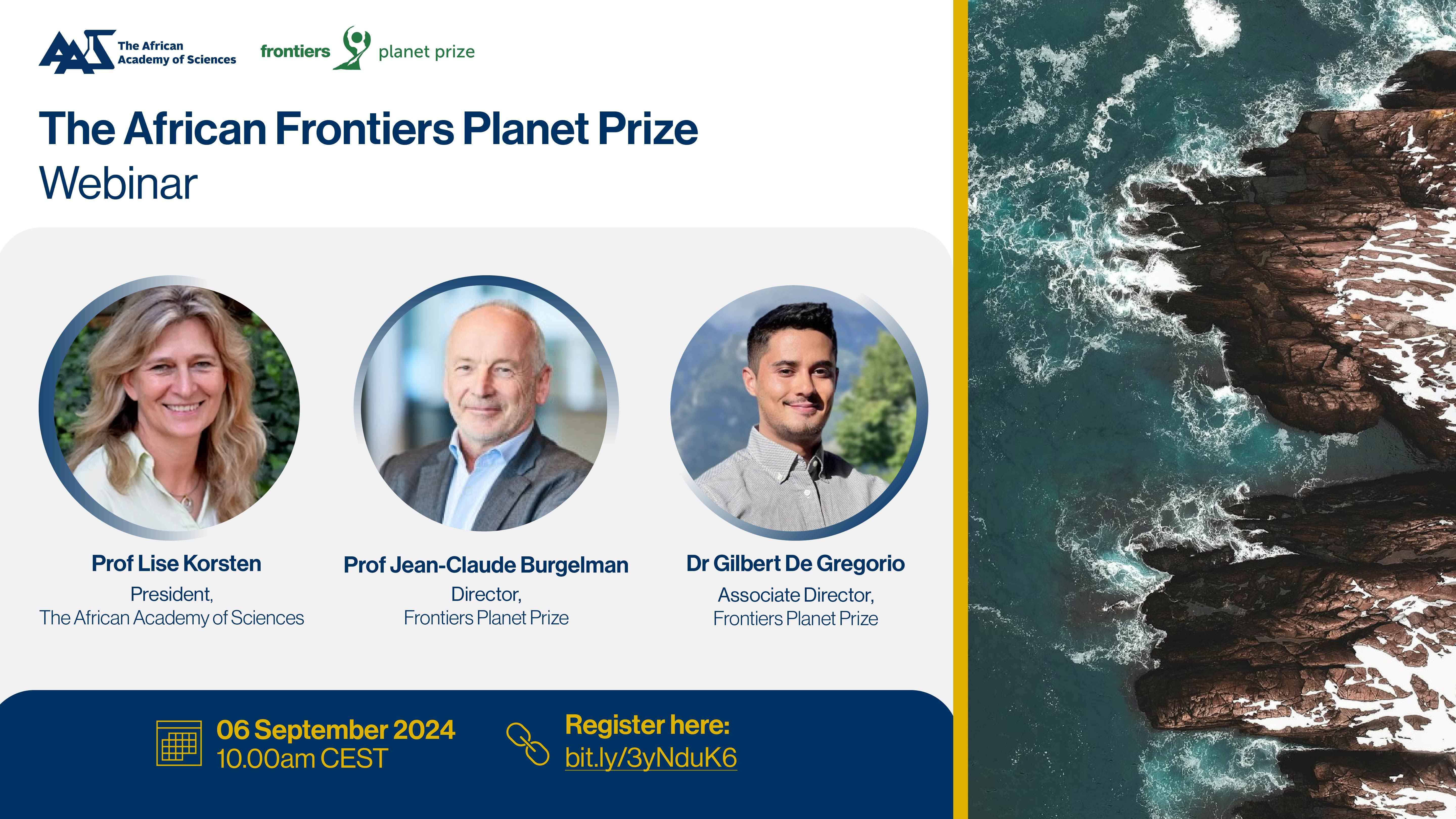 AAS The African Academy of Sciences

frontiers planet prize

The African Frontiers Planet Prize
Webinar

Prof Lise Korsten
President,
The African Academy of Sciences

Prof Jean-Claude Burgelman
Director,
Frontiers Planet Prize

Dr Gilbert De Gregorio
Associate Director,
Frontiers Planet Prize

06 September 2024
10.00am CEST

Register here:
bit.ly/3yNduK6